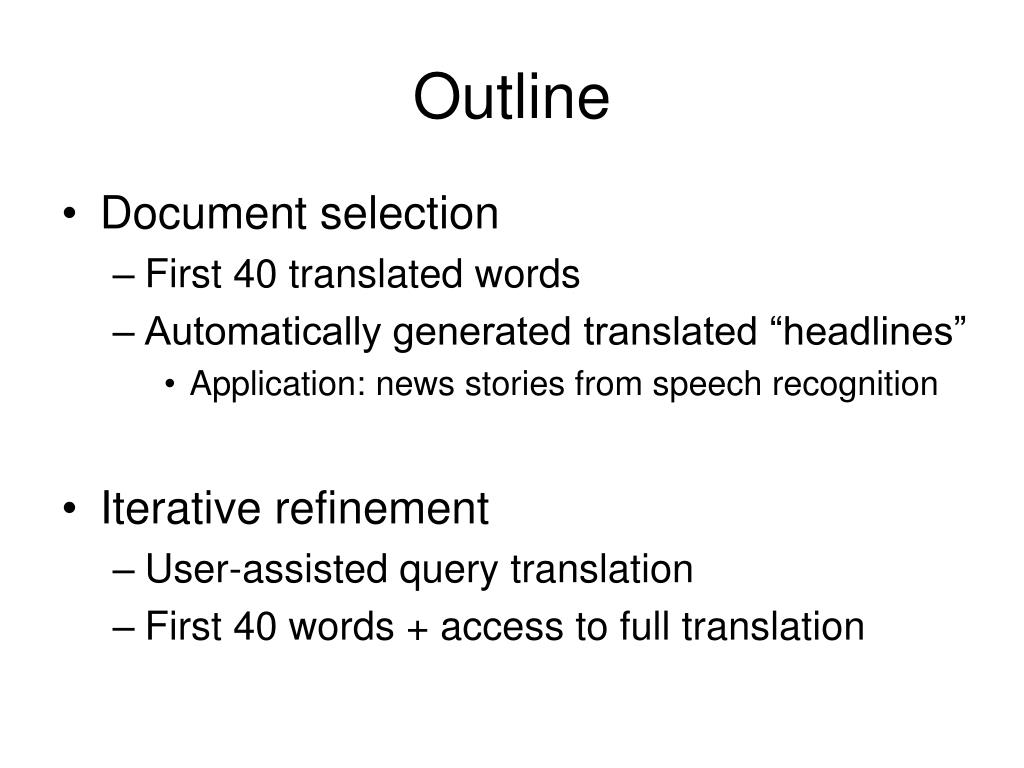 Outline

• Document selection
– First 40 translated words
– Automatically generated translated “headlines”
• Application: news stories from speech recognition

• Iterative refinement
– User-assisted query translation
– First 40 words + access to full translation